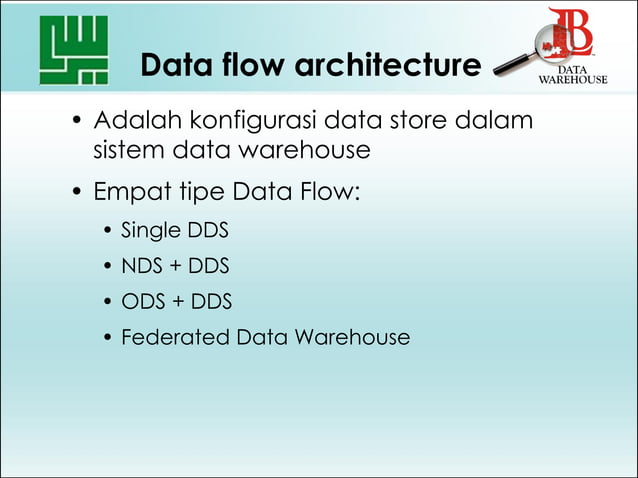 Data flow architecture

DATA WAREHOUSE

• Adalah konfigurasi data store dalam sistem data warehouse

• Empat tipe Data Flow:

• Single DDS

• NDS + DDS

• ODS + DDS

• Federated Data Warehouse